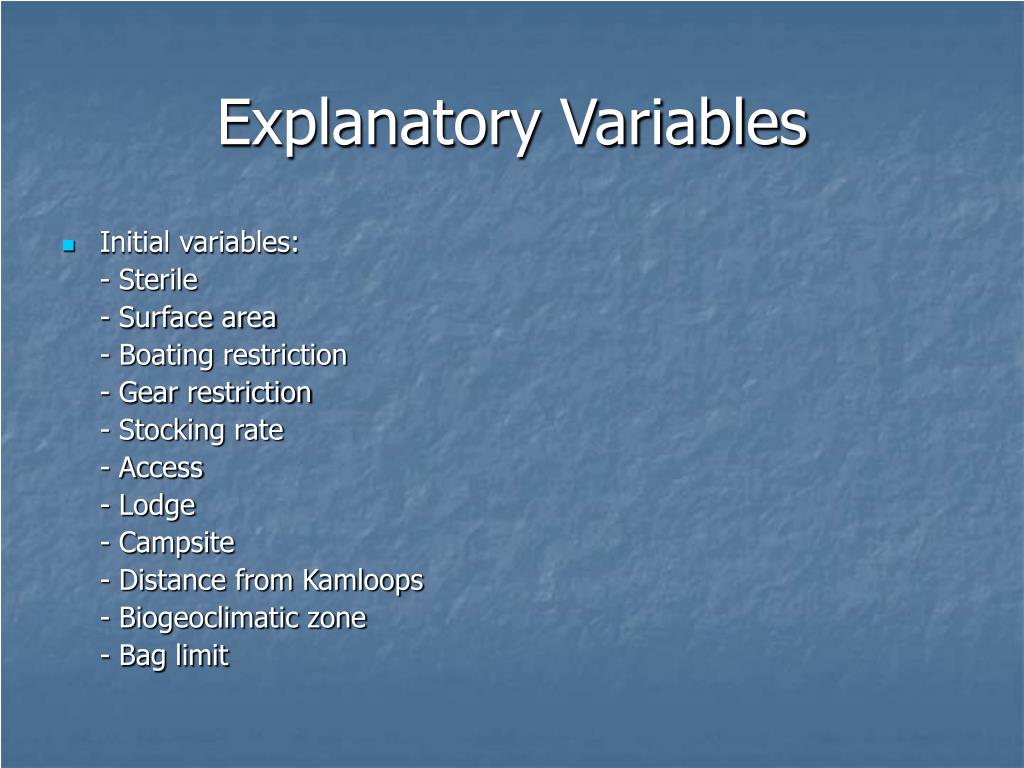 Explanatory Variables

Initial variables:
- Sterile
- Surface area
- Boating restriction
- Gear restriction
- Stocking rate
- Access
- Lodge
- Campsite
- Distance from Kamloops
- Biogeoclimatic zone
- Bag limit